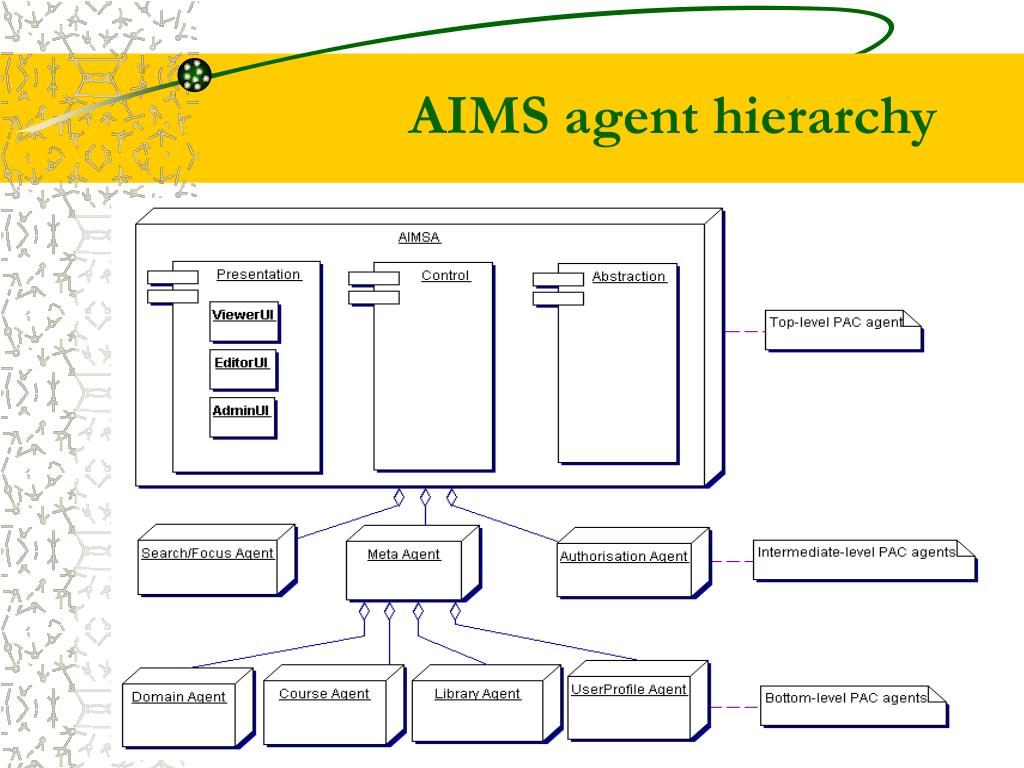 AIMS agent hierarchy

AIMSA

Presentation

ViewerUI

EditorUI

AdminUI

Control

Abstraction

Top-level PAC agent

Search/Focus Agent

Meta Agent

Authorisation Agent

Intermediate-level PAC agents

Domain Agent

Course Agent

Library Agent

UserProfile Agent

Bottom-level PAC agents